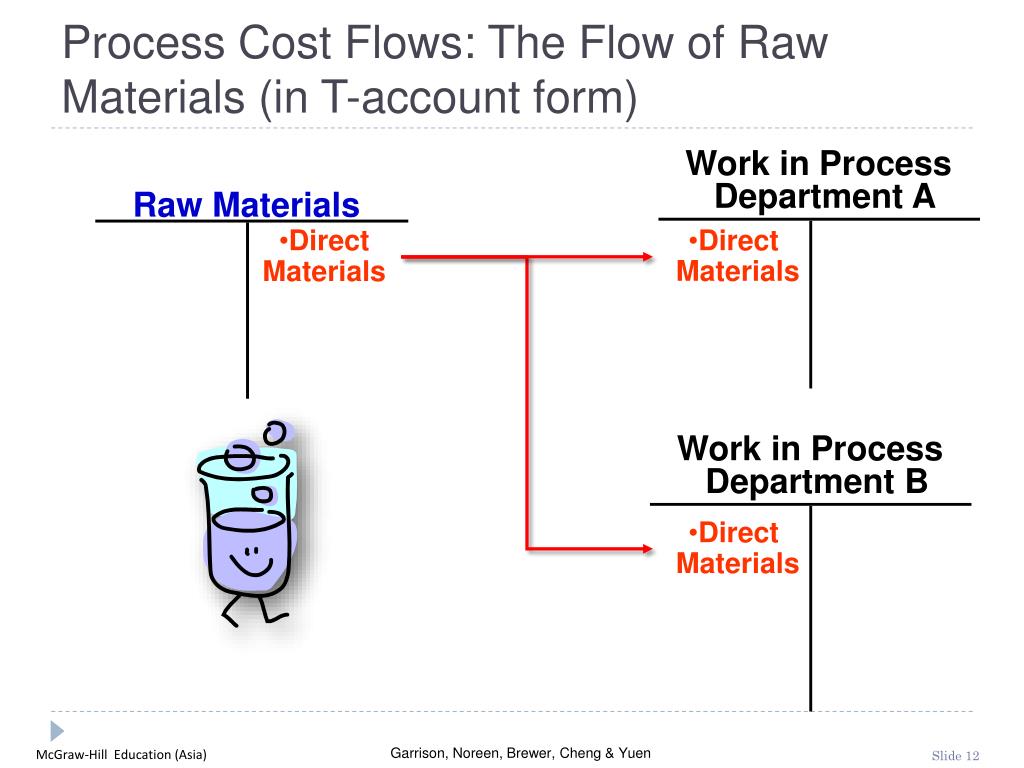 Process Cost Flows: The Flow of Raw Materials (in T-account form)

Raw Materials

•Direct Materials

Work in Process Department A

•Direct Materials

Work in Process Department B

•Direct Materials

McGraw-Hill Education (Asia)

Garrison, Noreen, Brewer, Cheng & Yuen

Slide 12